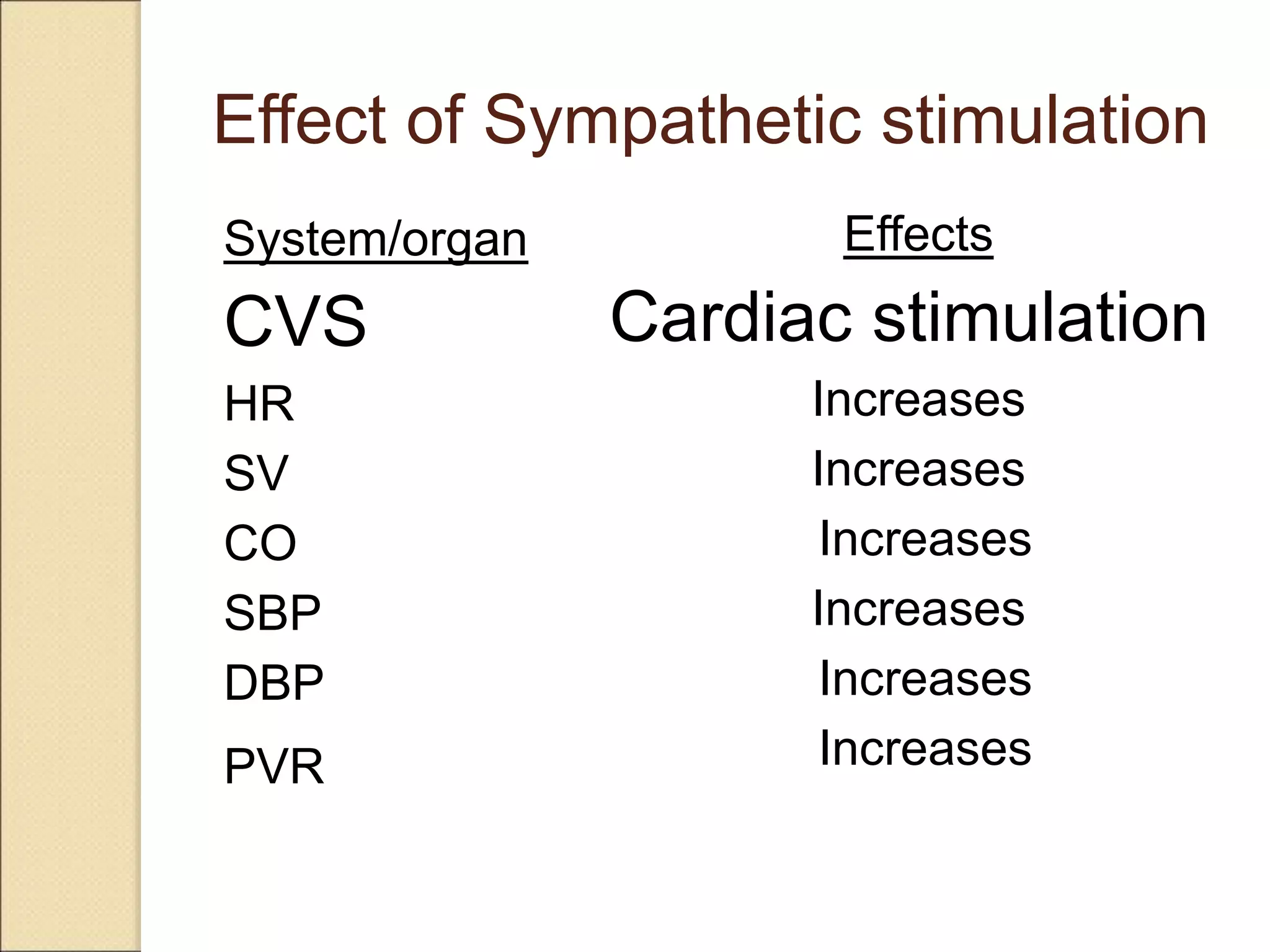 Effect of Sympathetic stimulation

| System/organ | Effects |
|---|---|
| CVS | Cardiac stimulation |
| HR | Increases |
| SV | Increases |
| CO | Increases |
| SBP | Increases |
| DBP | Increases |
| PVR | Increases |